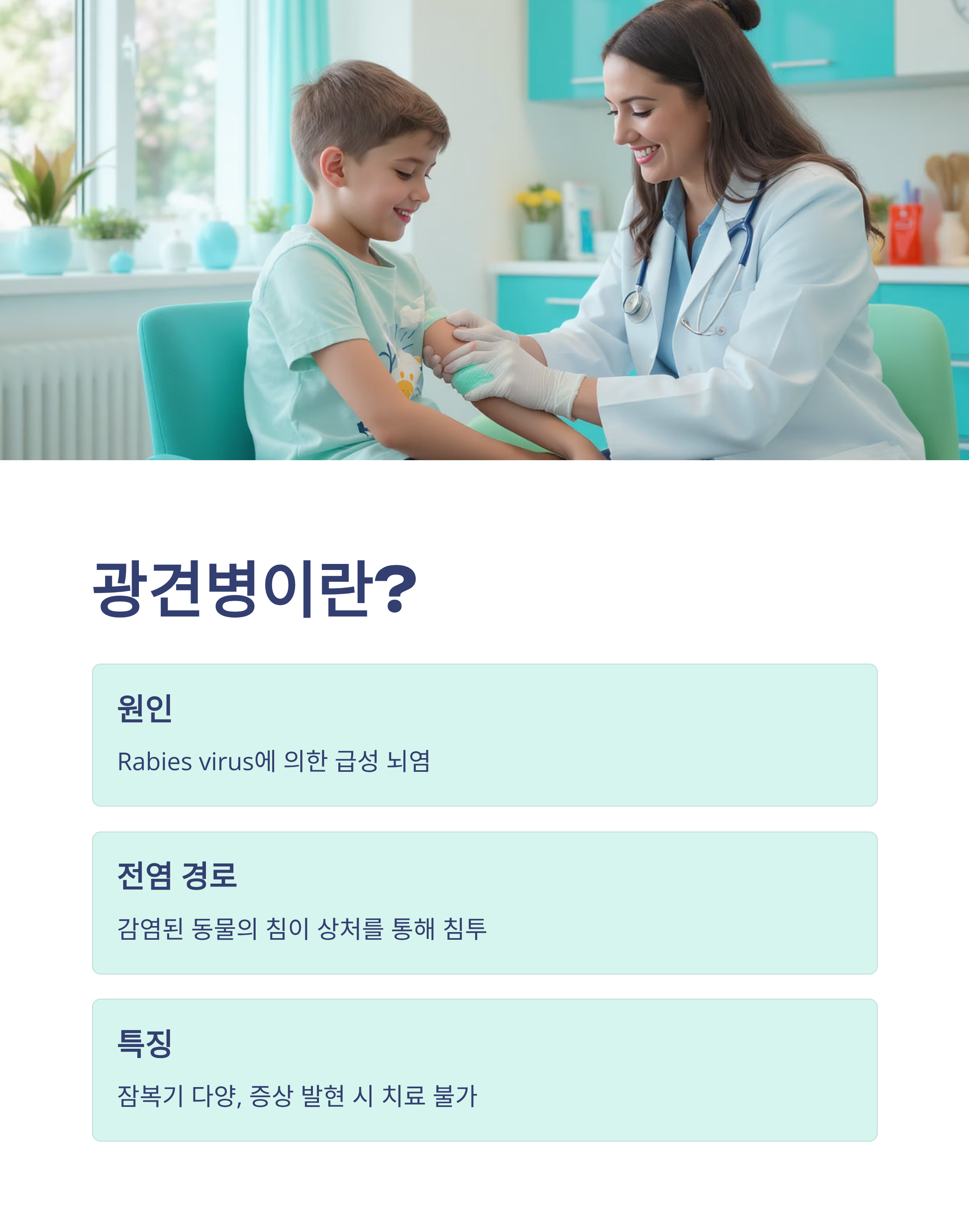 광견병이란?

원인

Rabies virus에 의한 급성 뇌염

전염 경로

감염된 동물의 침이 상처를 통해 침투

특징

잠복기 다양, 증상 발현 시 치료 불가